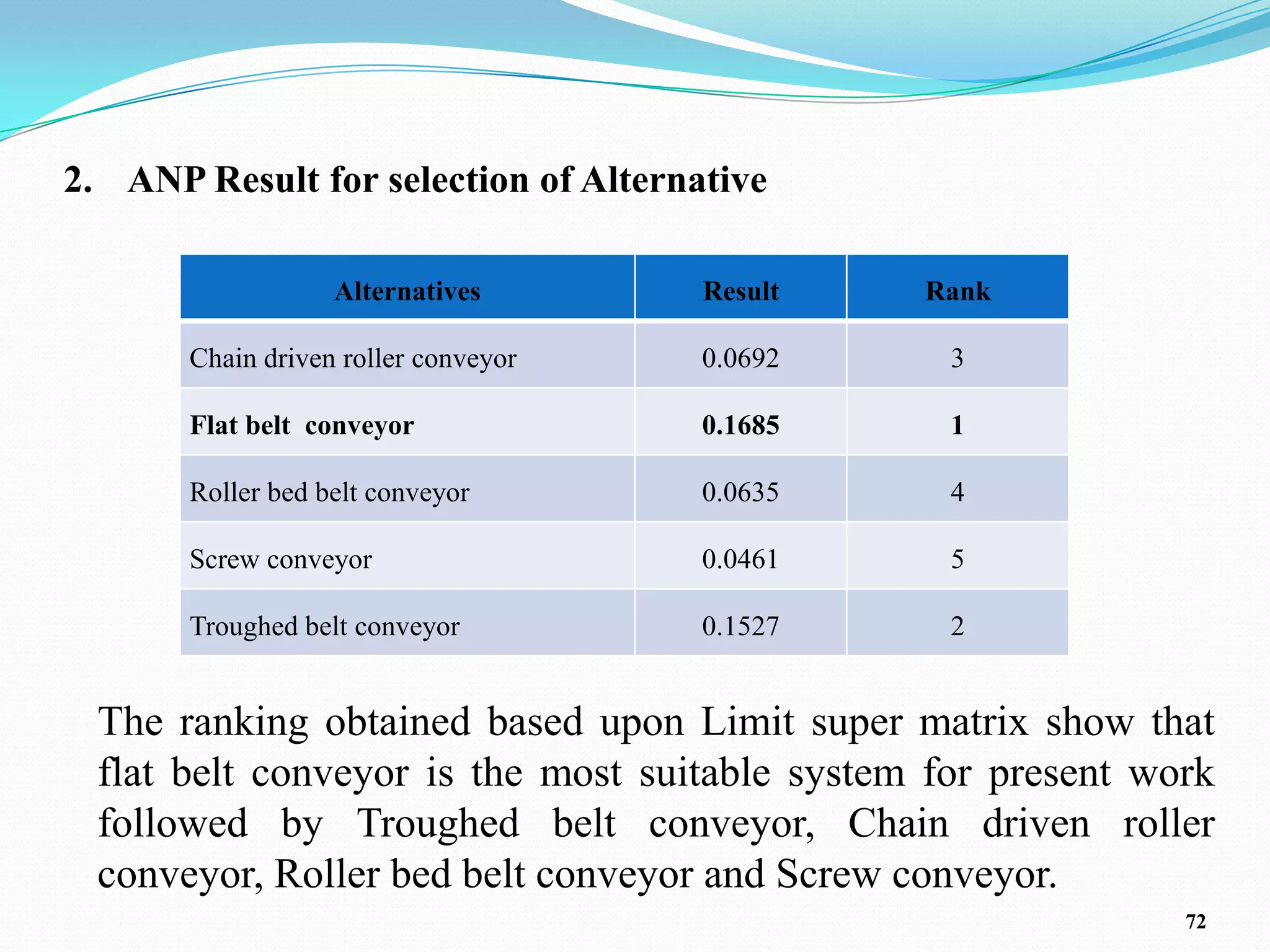 2. ANP Result for selection of Alternative

| Alternatives | Result | Rank |
|---|---|---|
| Chain driven roller conveyor | 0.0692 | 3 |
| Flat belt conveyor | 0.1685 | 1 |
| Roller bed belt conveyor | 0.0635 | 4 |
| Screw conveyor | 0.0461 | 5 |
| Troughed belt conveyor | 0.1527 | 2 |

The ranking obtained based upon Limit super matrix show that flat belt conveyor is the most suitable system for present work followed by Troughed belt conveyor, Chain driven roller conveyor, Roller bed belt conveyor and Screw conveyor.

72